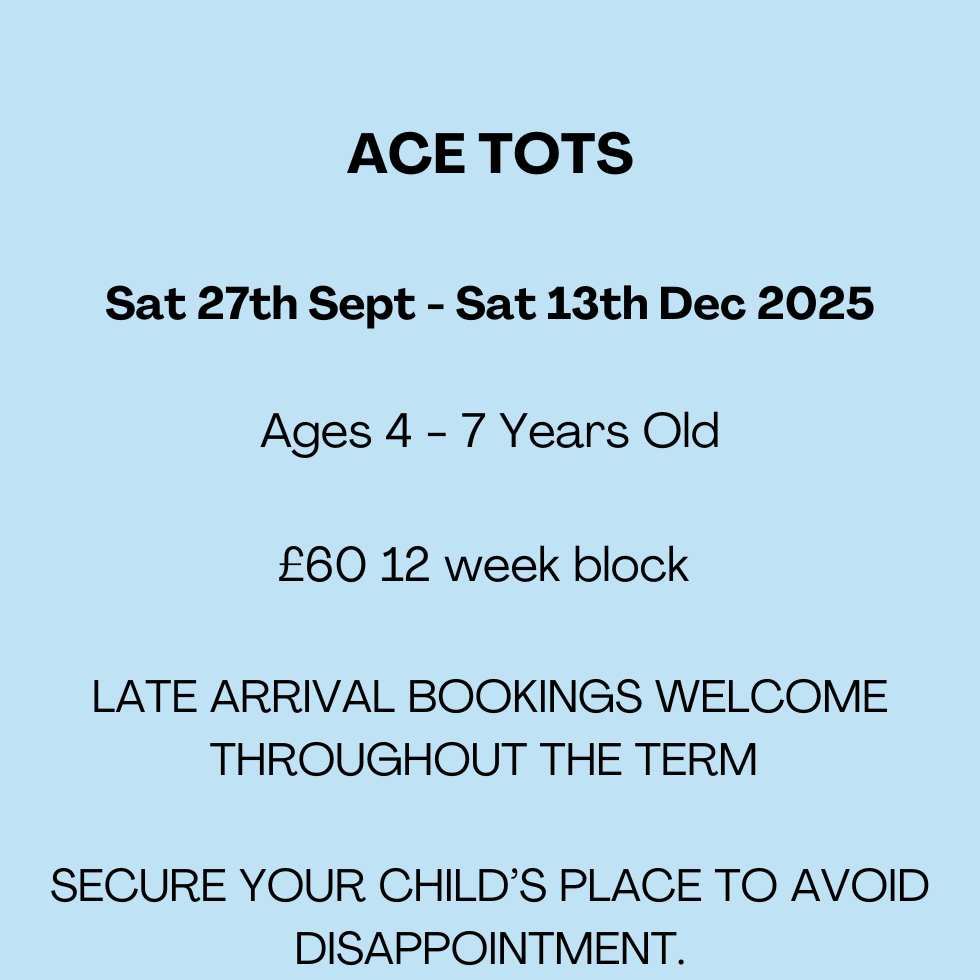 ACE TOTS

Sat 27th Sept - Sat 13th Dec 2025

Ages 4 - 7 Years Old

£60 12 week block

LATE ARRIVAL BOOKINGS WELCOME THROUGHOUT THE TERM

SECURE YOUR CHILD'S PLACE TO AVOID DISAPPOINTMENT.